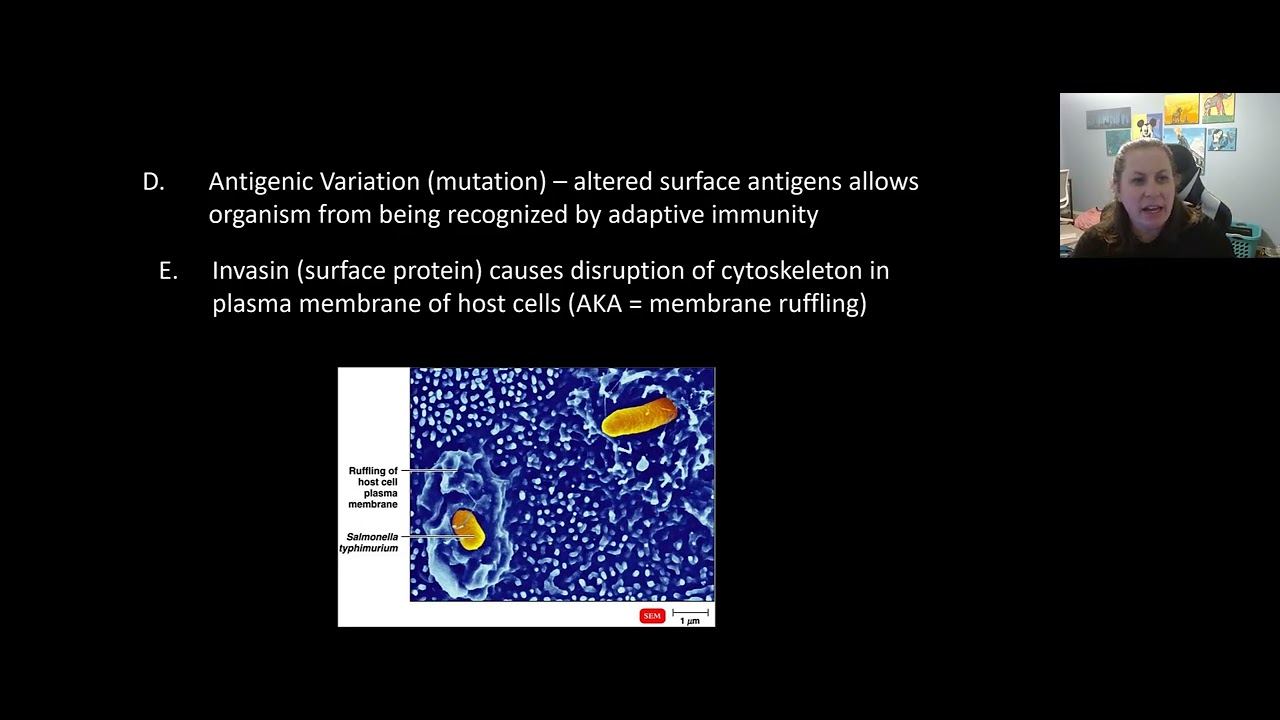 D. Antigenic Variation (mutation) – altered surface antigens allows organism from being recognized by adaptive immunity

E. Invasin (surface protein) causes disruption of cytoskeleton in plasma membrane of host cells (AKA = membrane ruffling)

Ruffling of host cell plasma membrane

Salmonella typhimurium

SEM

1 μm